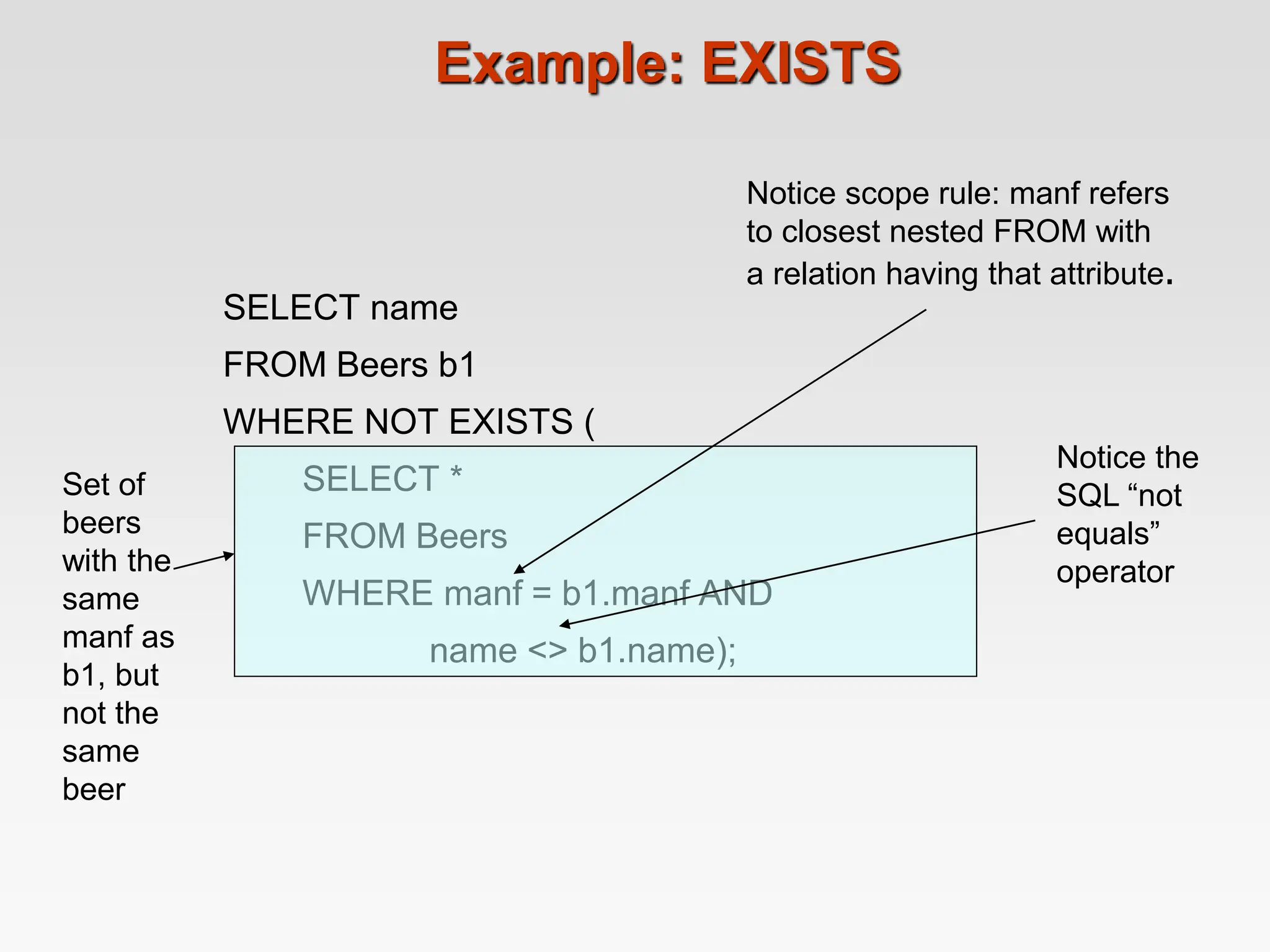 Example: EXISTS

Notice scope rule: manf refers to closest nested FROM with a relation having that attribute.

SELECT name
FROM Beers b1
WHERE NOT EXISTS (

SELECT *
FROM Beers
WHERE manf = b1.manf AND
name <> b1.name);

Set of beers with the same manf as b1, but not the same beer

Notice the SQL “not equals” operator